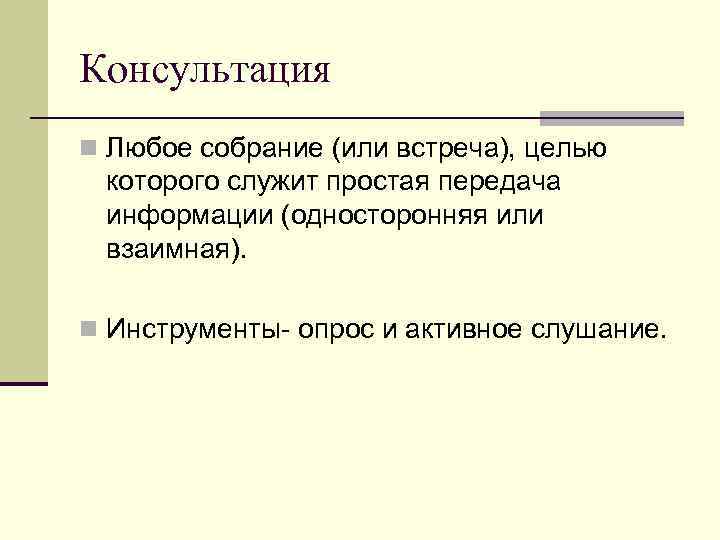 Консультация

Любое собрание (или встреча), целью которого служит простая передача информации (односторонняя или взаимная).

Инструменты- опрос и активное слушание.